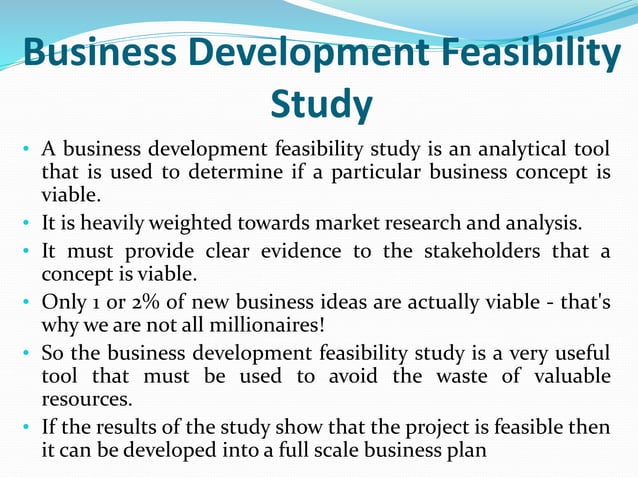 Business Development Feasibility Study

• A business development feasibility study is an analytical tool that is used to determine if a particular business concept is viable.
• It is heavily weighted towards market research and analysis.
• It must provide clear evidence to the stakeholders that a concept is viable.
• Only 1 or 2% of new business ideas are actually viable - that's why we are not all millionaires!
• So the business development feasibility study is a very useful tool that must be used to avoid the waste of valuable resources.
• If the results of the study show that the project is feasible then it can be developed into a full scale business plan